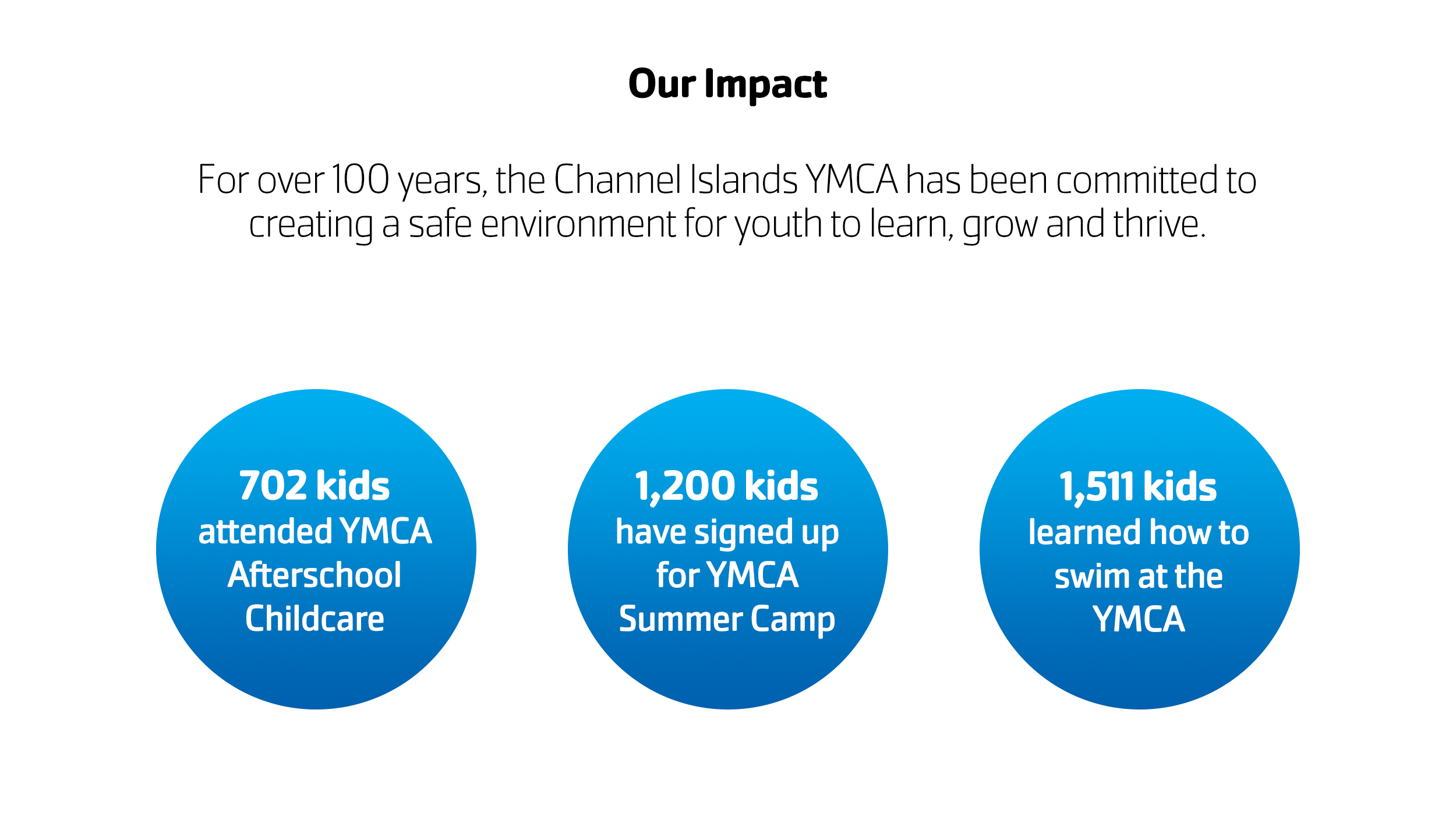 Our Impact

For over 100 years, the Channel Islands YMCA has been committed to creating a safe environment for youth to learn, grow and thrive.

702 kids
attended YMCA Afterschool Childcare

1,200 kids
have signed up for YMCA Summer Camp

1,511 kids
learned how to swim at the YMCA